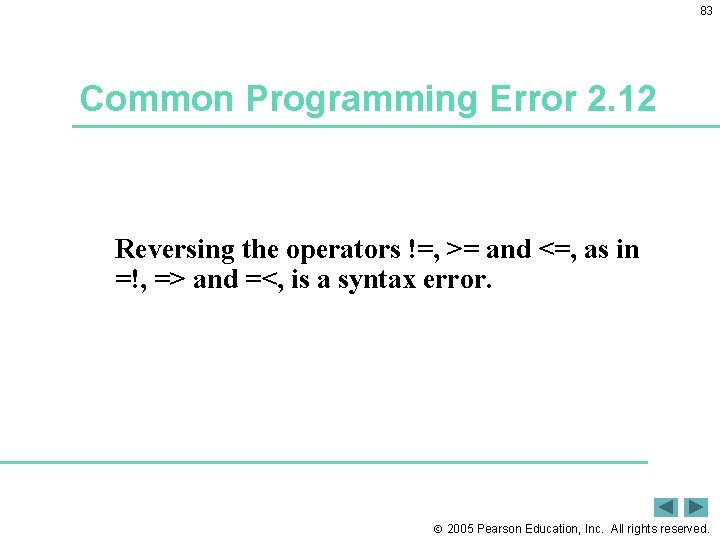 83

Common Programming Error 2.12

Reversing the operators !=, >= and <=, as in =!, => and =<, is a syntax error.

© 2005 Pearson Education, Inc. All rights reserved.